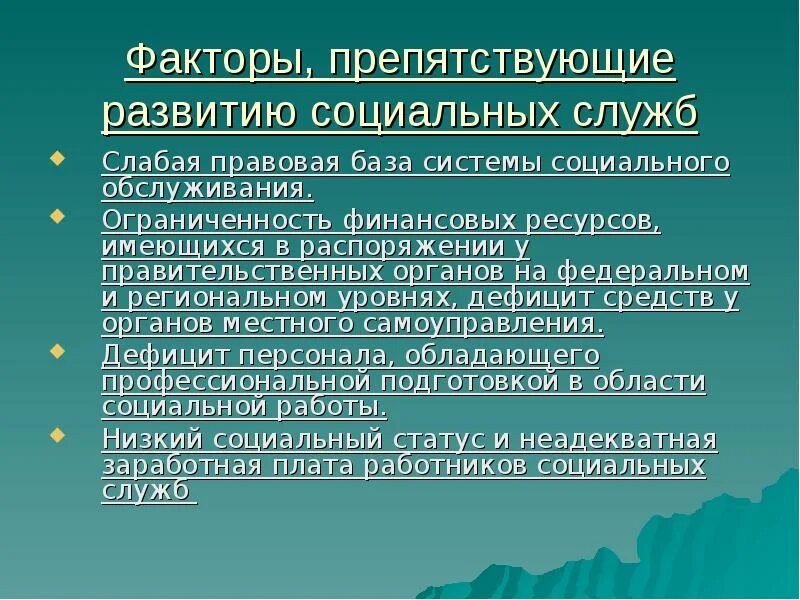 Факторы, препятствующие развитию социальных служб

Слабая правовая база системы социального обслуживания.

Ограниченность финансовых ресурсов, имеющихся в распоряжении у правительственных органов на федеральном и региональном уровнях, дефицит средств у органов местного самоуправления.

Дефицит персонала, обладающего профессиональной подготовкой в области социальной работы.

Низкий социальный статус и неадекватная заработная плата работников социальных служб